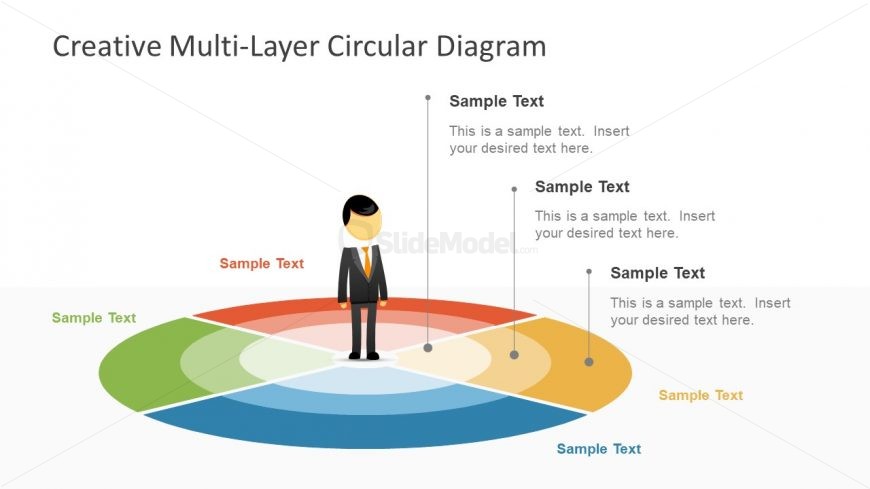 Creative Multi-Layer Circular Diagram

Sample Text

This is a sample text. Insert your desired text here.

Sample Text

This is a sample text. Insert your desired text here.

SlideModel.com

Sample Text

Sample Text

This is a sample text. Insert your desired text here.

Sample Text

Sample Text

Sample Text